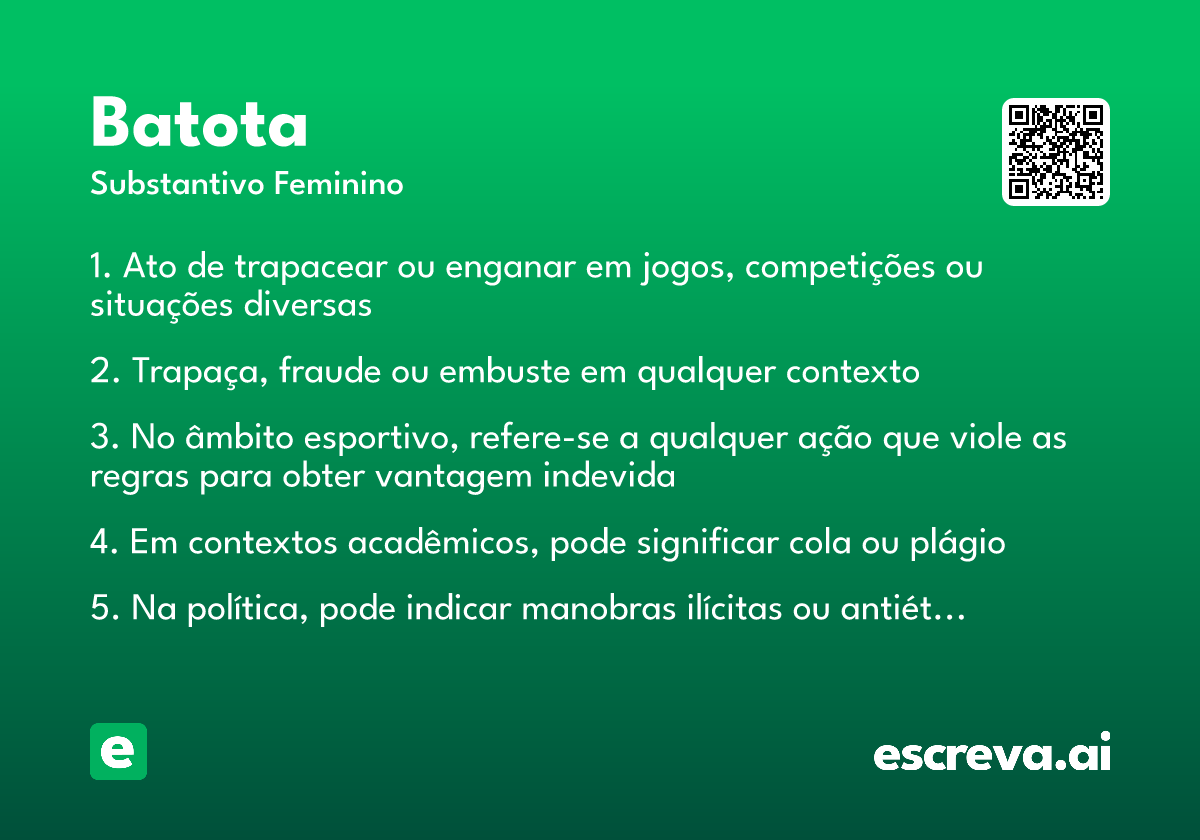 Batota
Substantivo Feminino

1. Ato de trapacear ou enganar em jogos, competições ou situações diversas

2. Trapaça, fraude ou embuste em qualquer contexto

3. No âmbito esportivo, refere-se a qualquer ação que viole as regras para obter vantagem indevida

4. Em contextos acadêmicos, pode significar cola ou plágio

5. Na política, pode indicar manobras ilícitas ou antiét…

e

escreva.ai